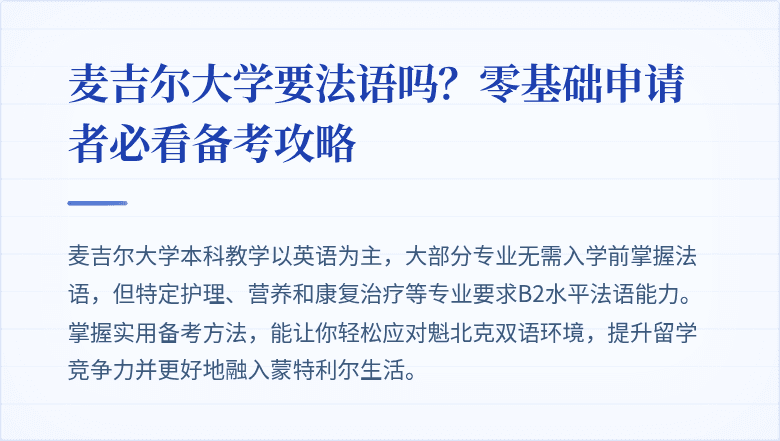 麦吉尔大学要法语吗？零基础申请者必看备考攻略

麦吉尔大学本科教学以英语为主，大部分专业无需入学前掌握法语，但特定护理、营养和康复治疗等专业要求B2水平法语能力。掌握实用备考方法，能让你轻松应对魁北克双语环境，提升留学竞争力并更好地融入蒙特利尔生活。